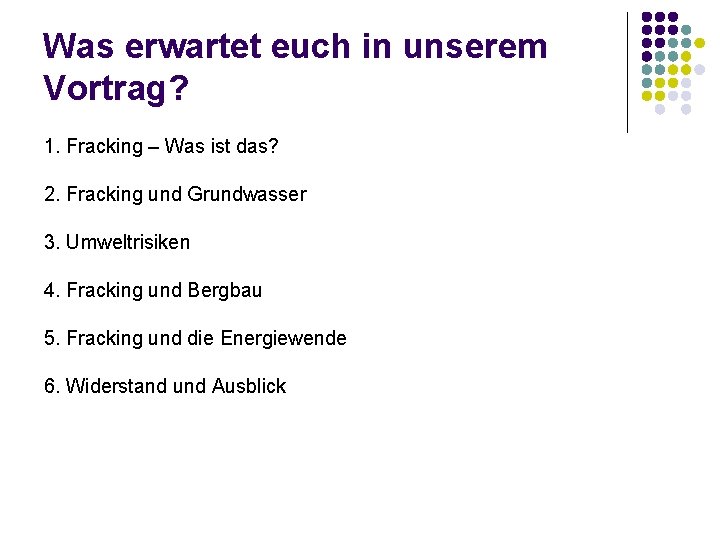 Was erwartet euch in unserem Vortrag?

1. Fracking – Was ist das?

2. Fracking und Grundwasser

3. Umweltrisiken

4. Fracking und Bergbau

5. Fracking und die Energiewende

6. Widerstand und Ausblick